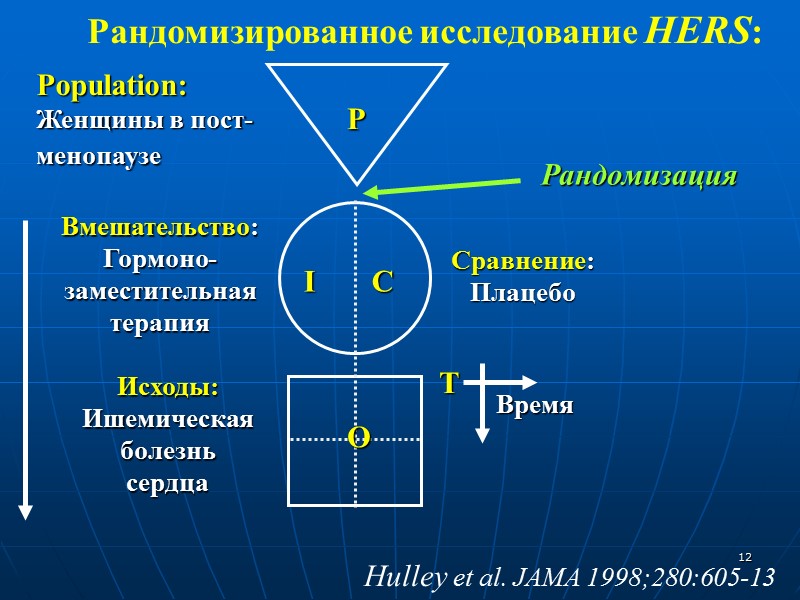 Рандомизированное исследование HERS:

Population:
Женщины в постменопаузе

P

Рандомизация

Вмешательство:
Гормонозаместительная терапия

I C

Сравнение:
Плацебо

Исходы:
Ишемическая болезнь сердца

O

T

Время

12

Hulley et al. JAMA 1998;280:605-13